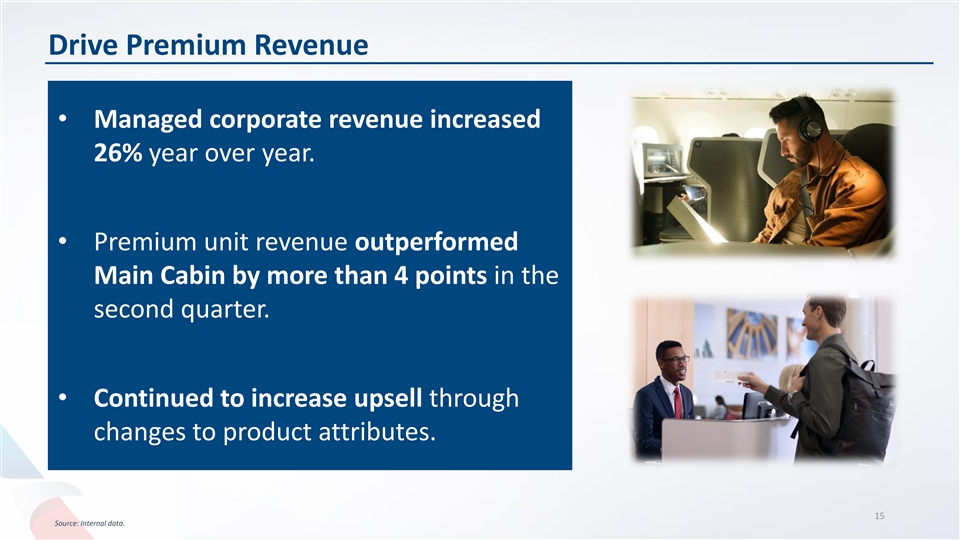 Drive Premium Revenue

• Managed corporate revenue increased 26% year over year.

• Premium unit revenue outperformed Main Cabin by more than 4 points in the second quarter.

• Continued to increase upsell through changes to product attributes.

15

Source: Internal data.